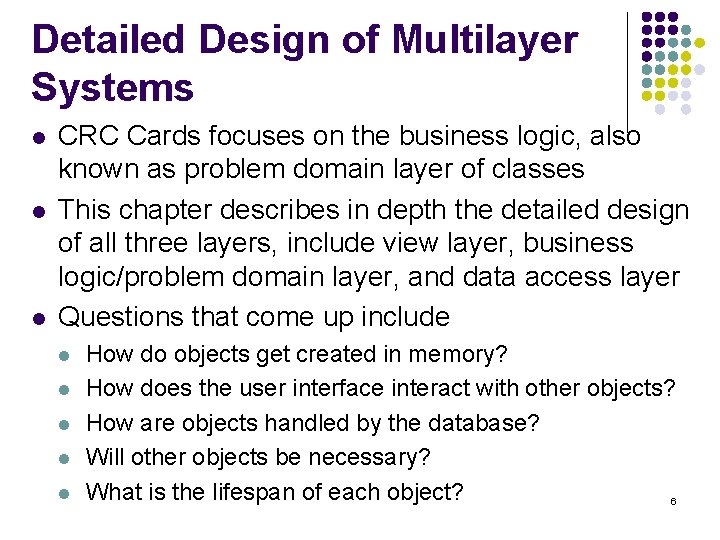 Detailed Design of Multilayer Systems

- CRC Cards focuses on the business logic, also known as problem domain layer of classes
- This chapter describes in depth the detailed design of all three layers, include view layer, business logic/problem domain layer, and data access layer
- Questions that come up include
  - How do objects get created in memory?
  - How does the user interface interact with other objects?
  - How are objects handled by the database?
  - Will other objects be necessary?
  - What is the lifespan of each object?

6